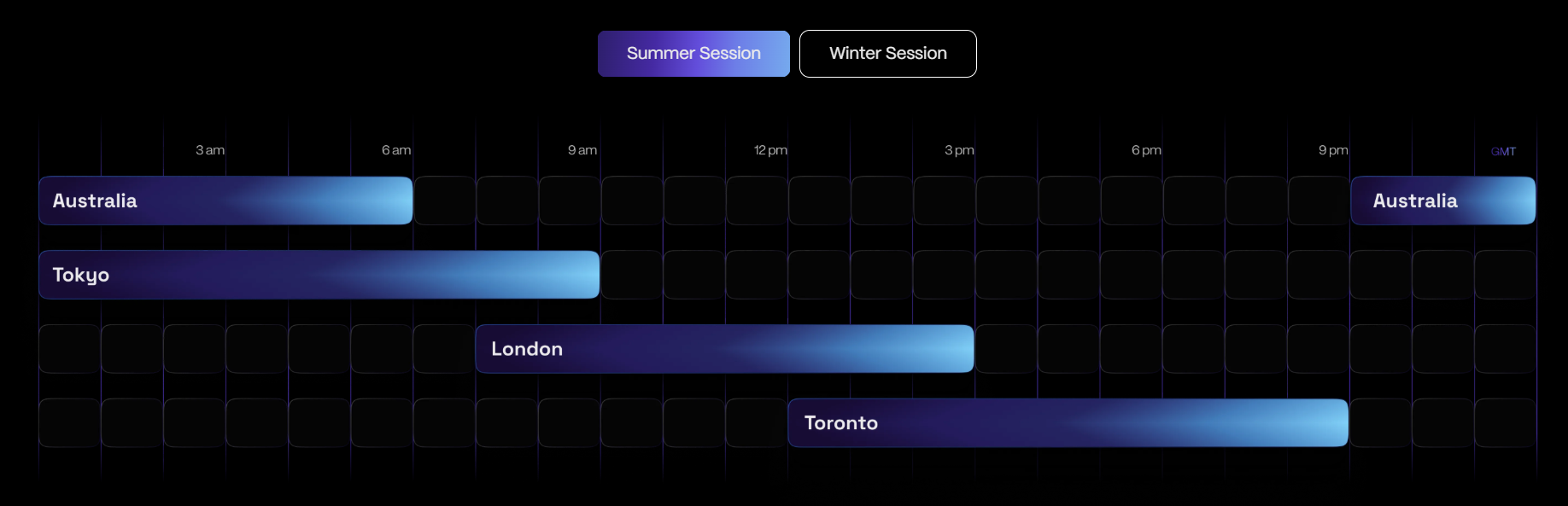 Summer Session Winter Session

3 am 6 am 9 am 12 pm 3 pm 6 pm 9 pm GMT

Australia

Australia

Tokyo

London

Toronto